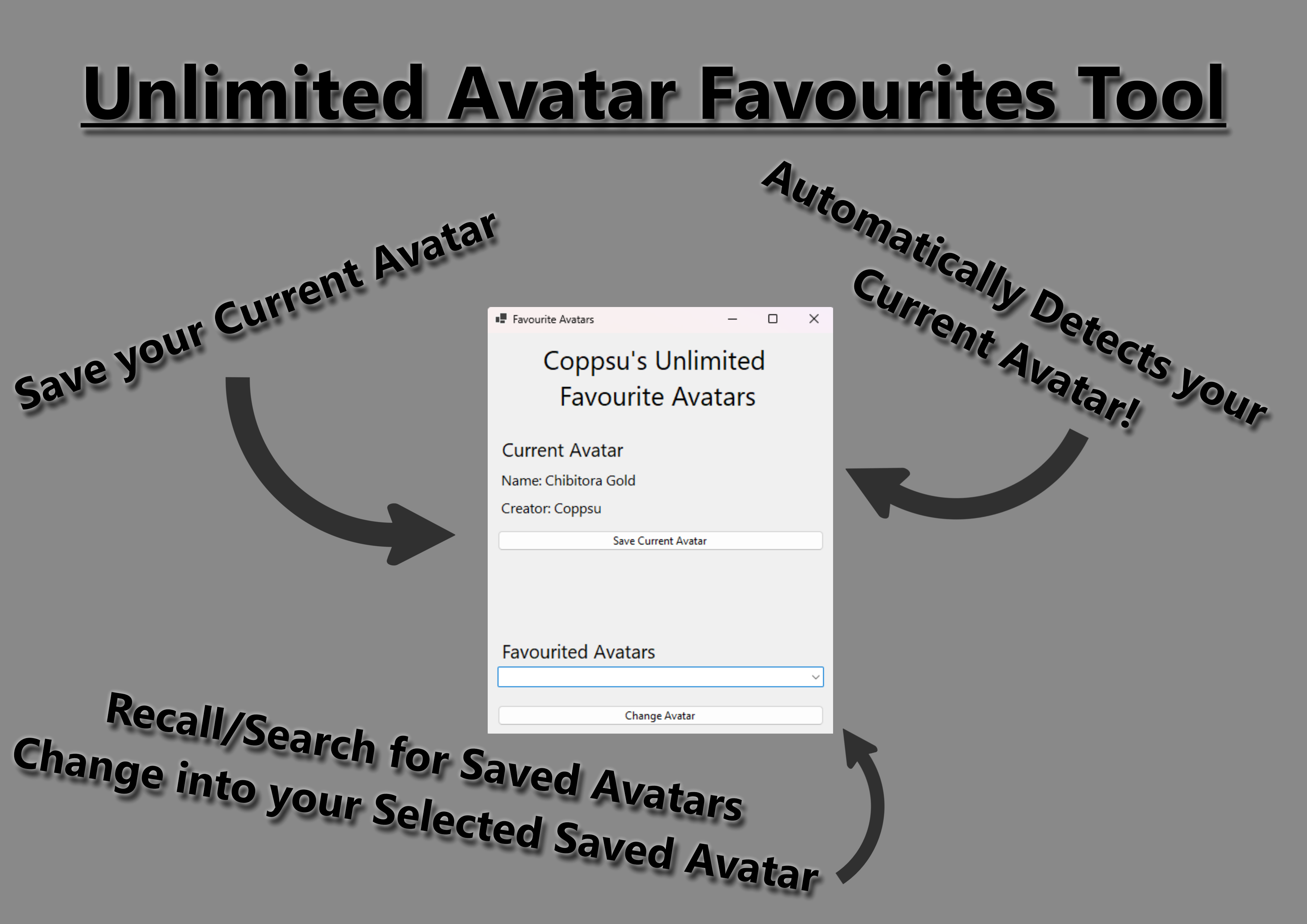 Unlimited Avatar Favourites Tool

Save your Current Avatar

Automatically Detects your Current Avatar!

Favourite Avatars

Coppsu's Unlimited Favourite Avatars

Current Avatar

Name: Chibitora Gold

Creator: Coppsu

Save Current Avatar

Favourited Avatars

Change Avatar

Recall/Search for Saved Avatars
Change into your Selected Saved Avatar